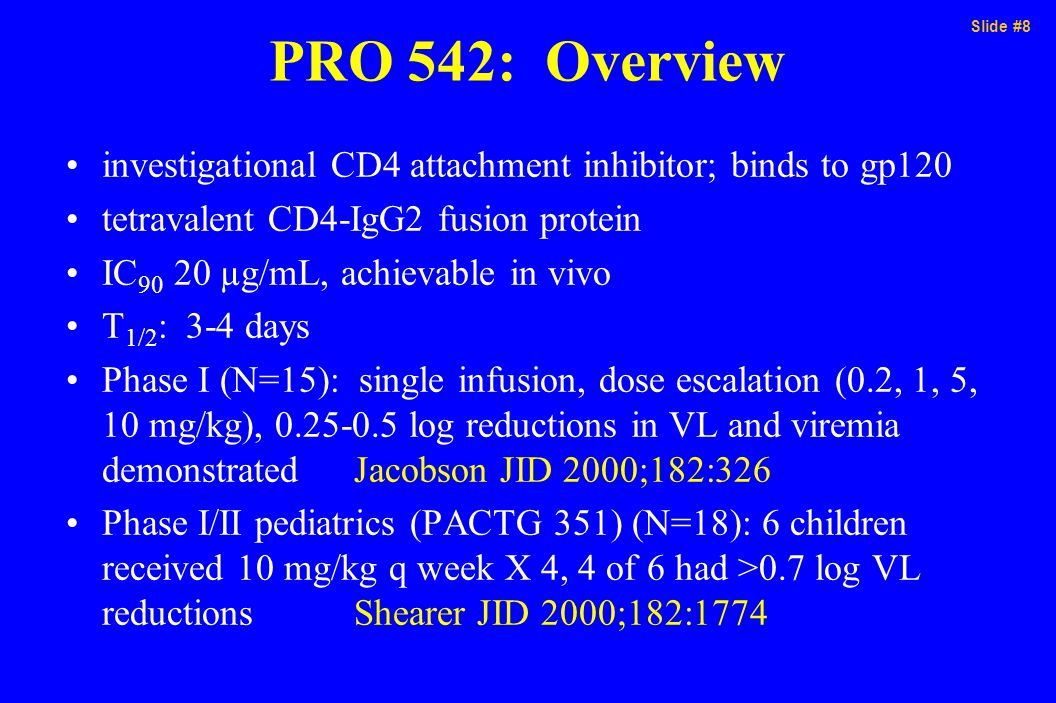 Slide #8

PRO 542: Overview

• investigational CD4 attachment inhibitor; binds to gp120
• tetravalent CD4-IgG2 fusion protein
• $IC_{90}$ 20 µg/mL, achievable in vivo
• $T_{1/2}$: 3-4 days
• Phase I (N=15): single infusion, dose escalation (0.2, 1, 5, 10 mg/kg), 0.25-0.5 log reductions in VL and viremia demonstrated Jacobson JID 2000;182:326
• Phase I/II pediatrics (PACTG 351) (N=18): 6 children received 10 mg/kg q week X 4, 4 of 6 had >0.7 log VL reductions Shearer JID 2000;182:1774